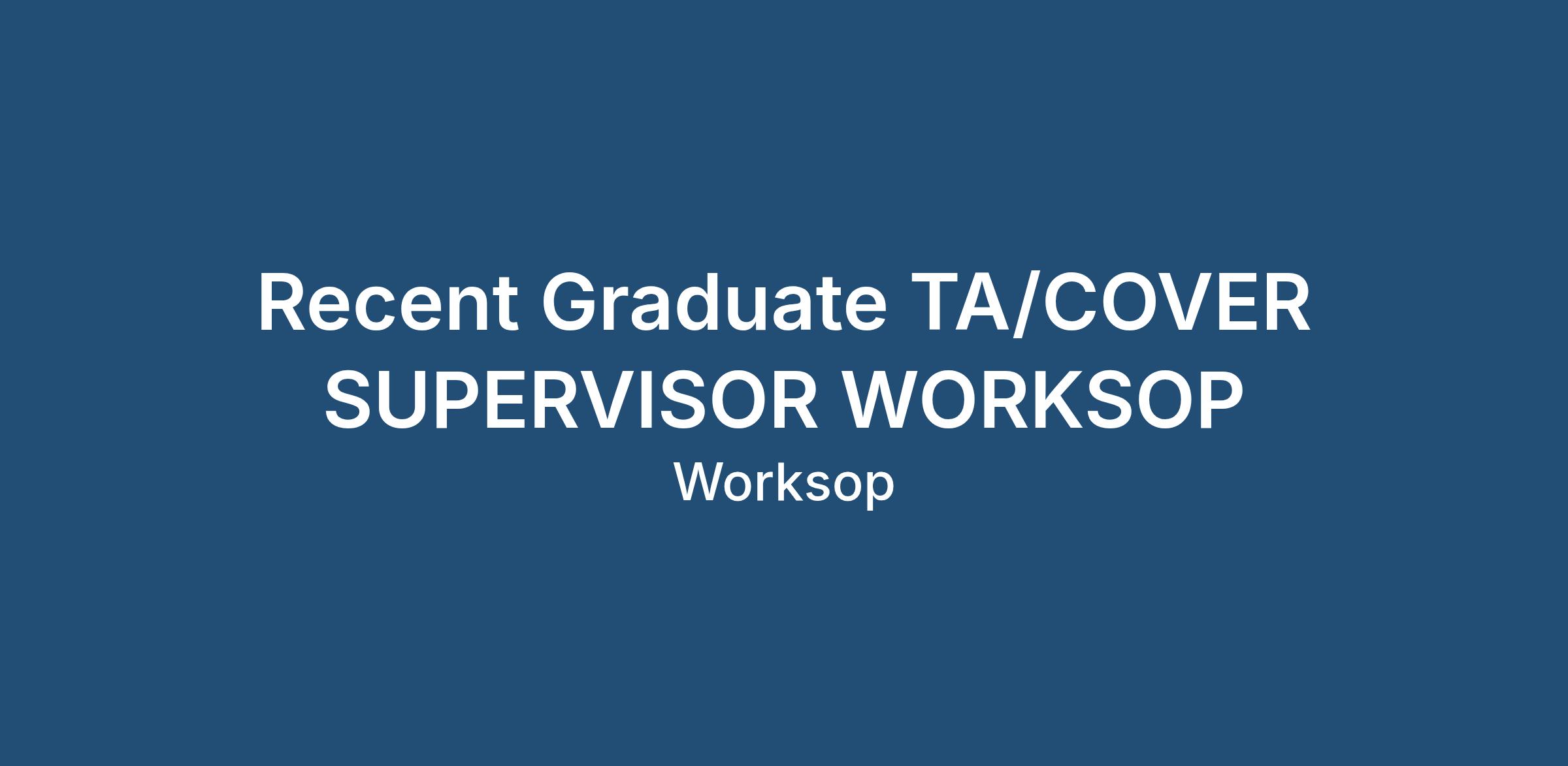 Recent Graduate TA/COVER SUPERVISOR WORKSOP

Worksop